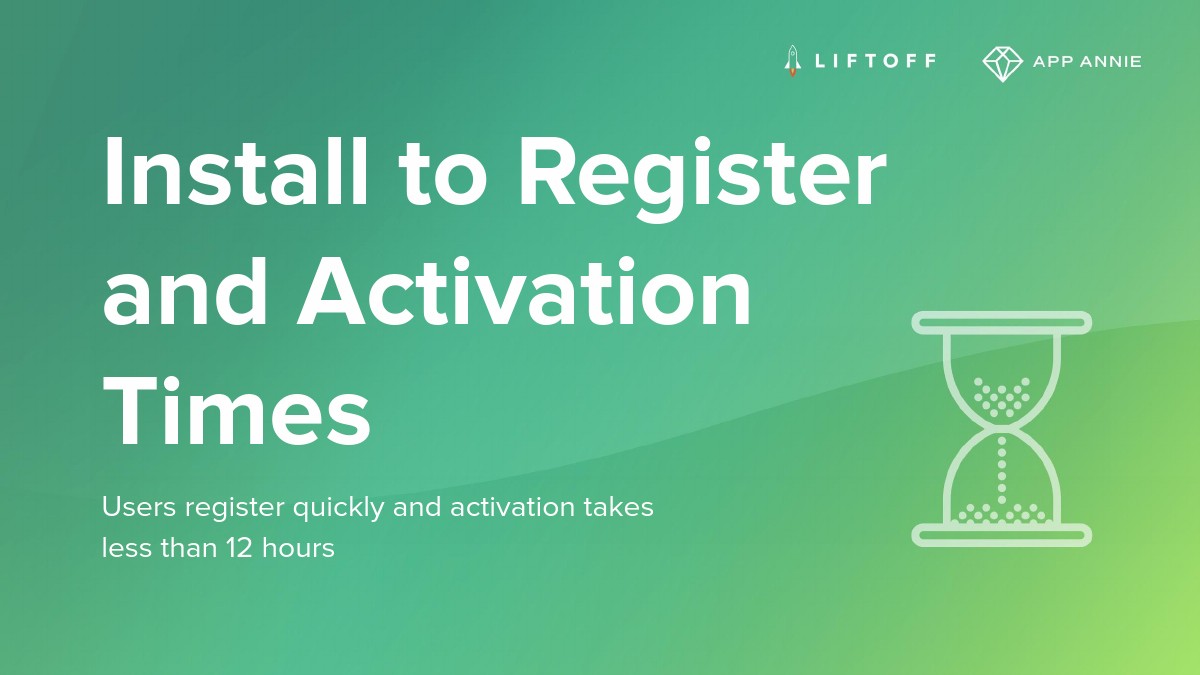 LIFTOFF APP ANNIE

Install to Register and Activation Times

Users register quickly and activation takes less than 12 hours